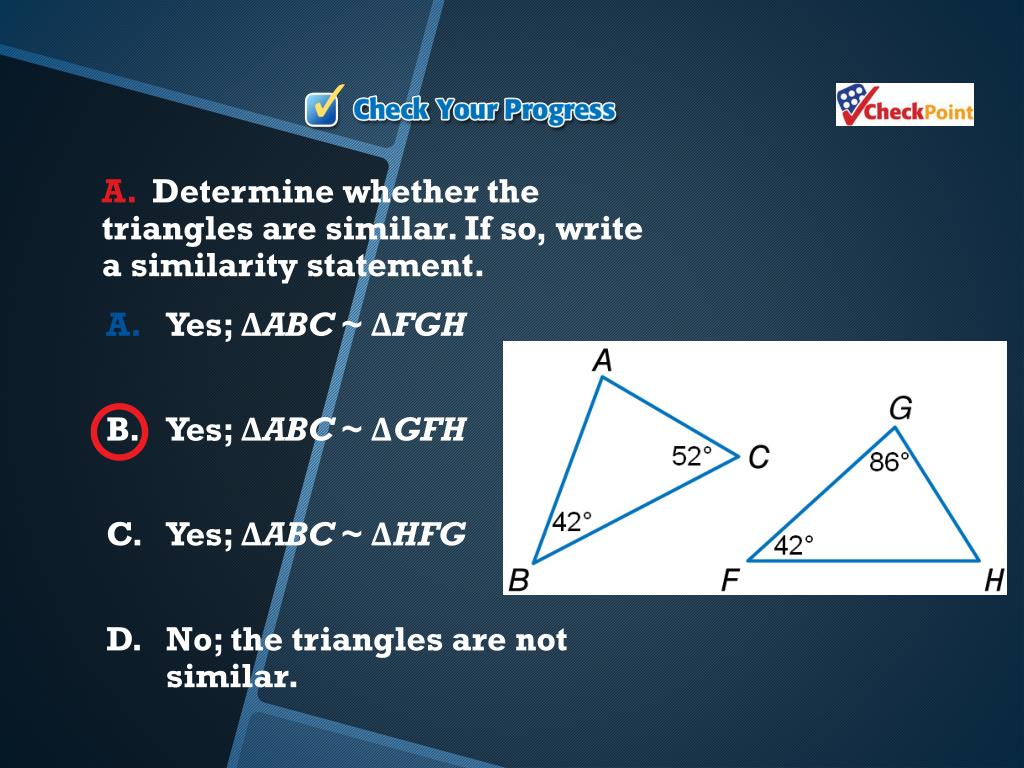 Check Your Progress

CheckPoint

A. Determine whether the triangles are similar. If so, write a similarity statement.

A. Yes; $\Delta ABC \sim \Delta FGH$

B. Yes; $\Delta ABC \sim \Delta GFH$

C. Yes; $\Delta ABC \sim \Delta HFG$

D. No; the triangles are not similar.

A
52°
C
42°
B
G
86°
42°
F
H